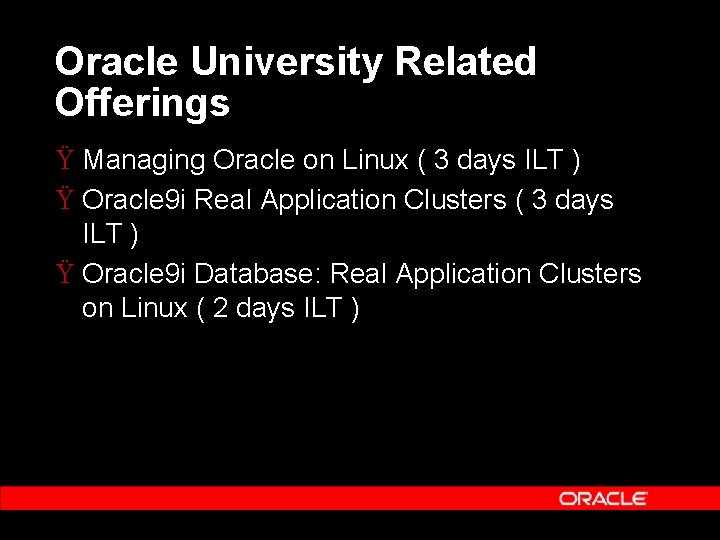 Oracle University Related Offerings

Ÿ Managing Oracle on Linux ( 3 days ILT )

Ÿ Oracle9i Real Application Clusters ( 3 days ILT )

Ÿ Oracle9i Database: Real Application Clusters on Linux ( 2 days ILT )

ORACLE